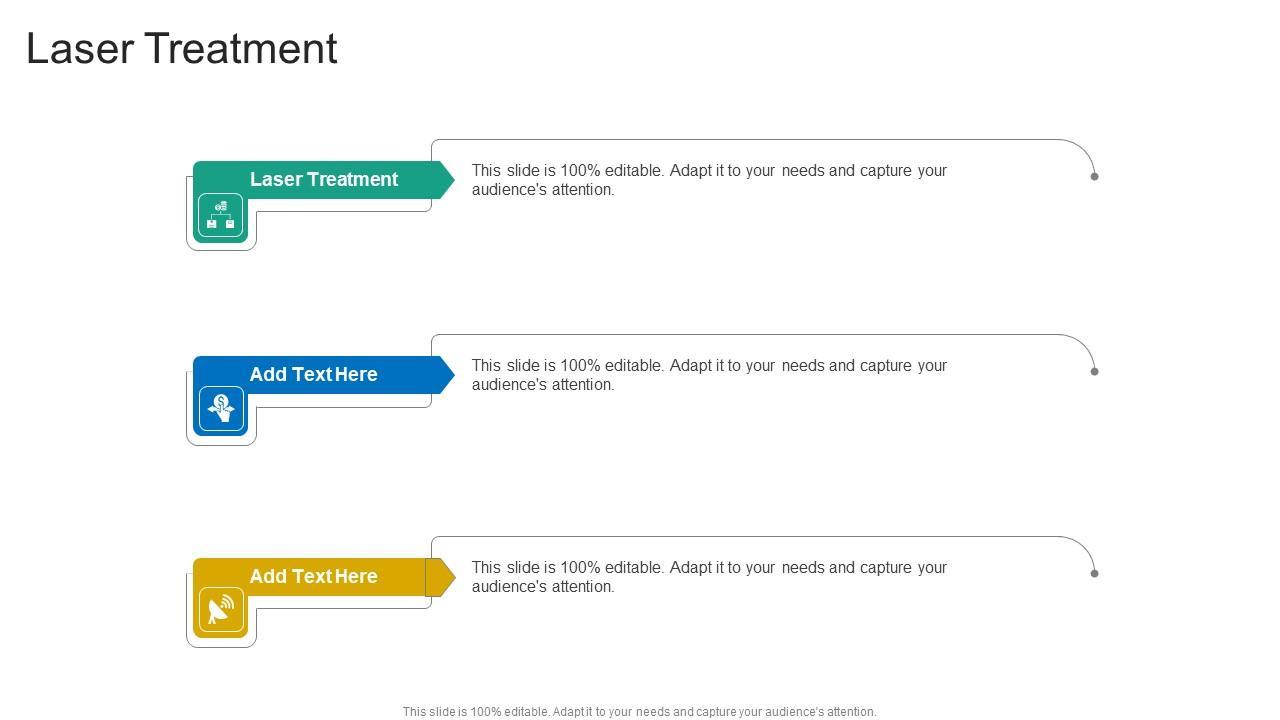 Laser Treatment

Laser Treatment

This slide is 100% editable. Adapt it to your needs and capture your audience's attention.

Add Text Here

This slide is 100% editable. Adapt it to your needs and capture your audience's attention.

Add Text Here

This slide is 100% editable. Adapt it to your needs and capture your audience's attention.

This slide is 100% editable. Adapt it to your needs and capture your audience's attention.